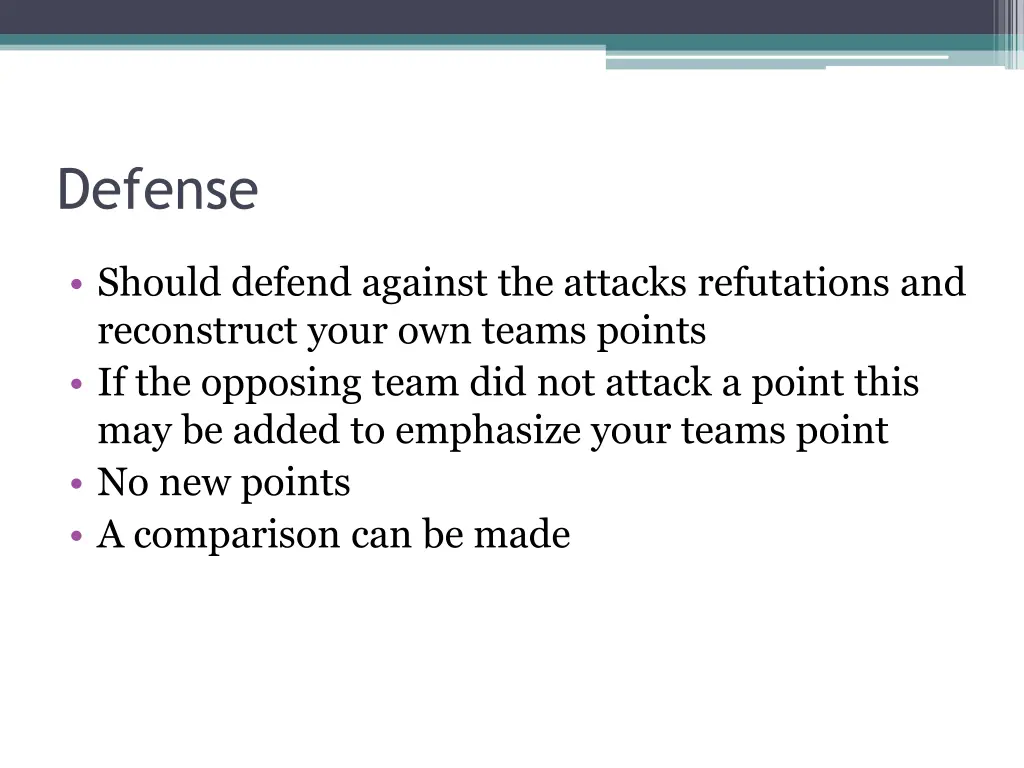 Defense

• Should defend against the attacks refutations and reconstruct your own teams points
• If the opposing team did not attack a point this may be added to emphasize your teams point
• No new points
• A comparison can be made